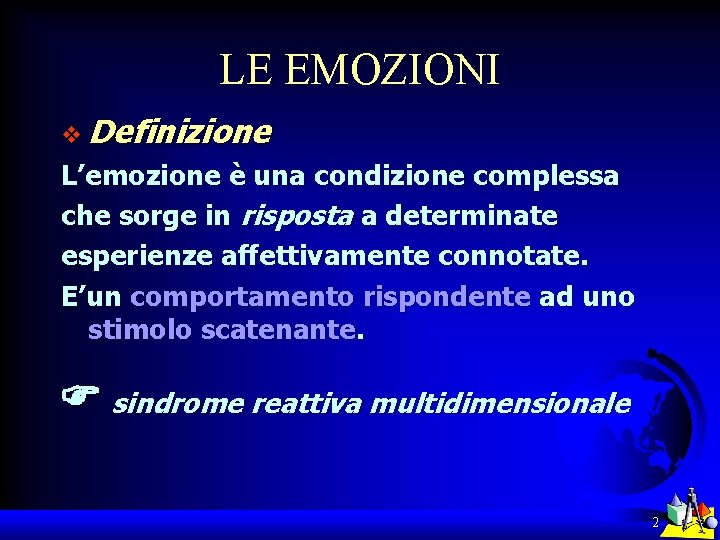 LE EMOZIONI

❖ Definizione

L’emozione è una condizione complessa che sorge in risposta a determinate esperienze affettivamente connotate.

E’un comportamento rispondente ad uno stimolo scatenante.

☞ sindrome reattiva multidimensionale

2